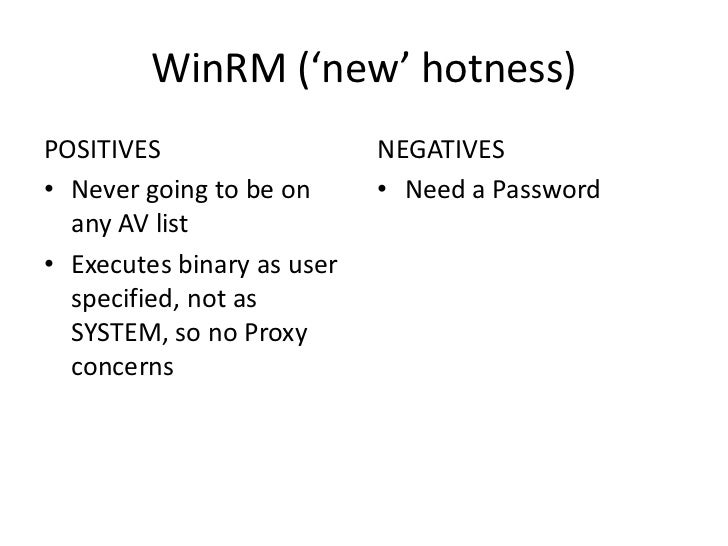 WinRM (‘new’ hotness)

POSITIVES

• Never going to be on any AV list
• Executes binary as user specified, not as SYSTEM, so no Proxy concerns

NEGATIVES

• Need a Password